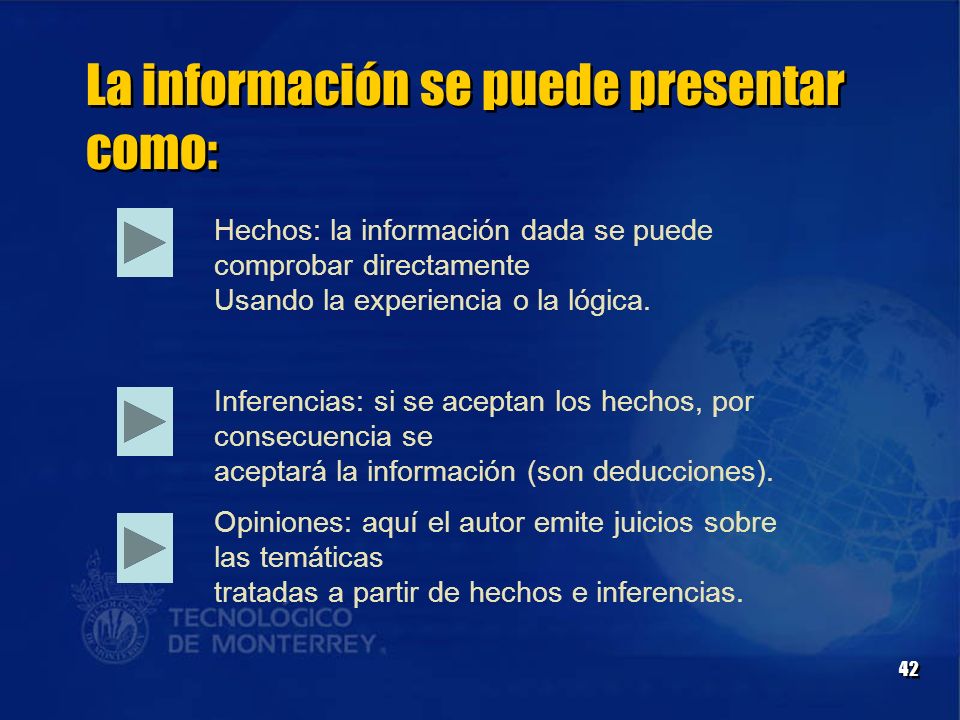 La información se puede presentar como:

Hechos: la información dada se puede comprobar directamente
Usando la experiencia o la lógica.

Inferencias: si se aceptan los hechos, por consecuencia se
aceptará la información (son deducciones).

Opiniones: aquí el autor emite juicios sobre las temáticas
tratadas a partir de hechos e inferencias.

TECNOLOGICO
DE MONTERREY.

42